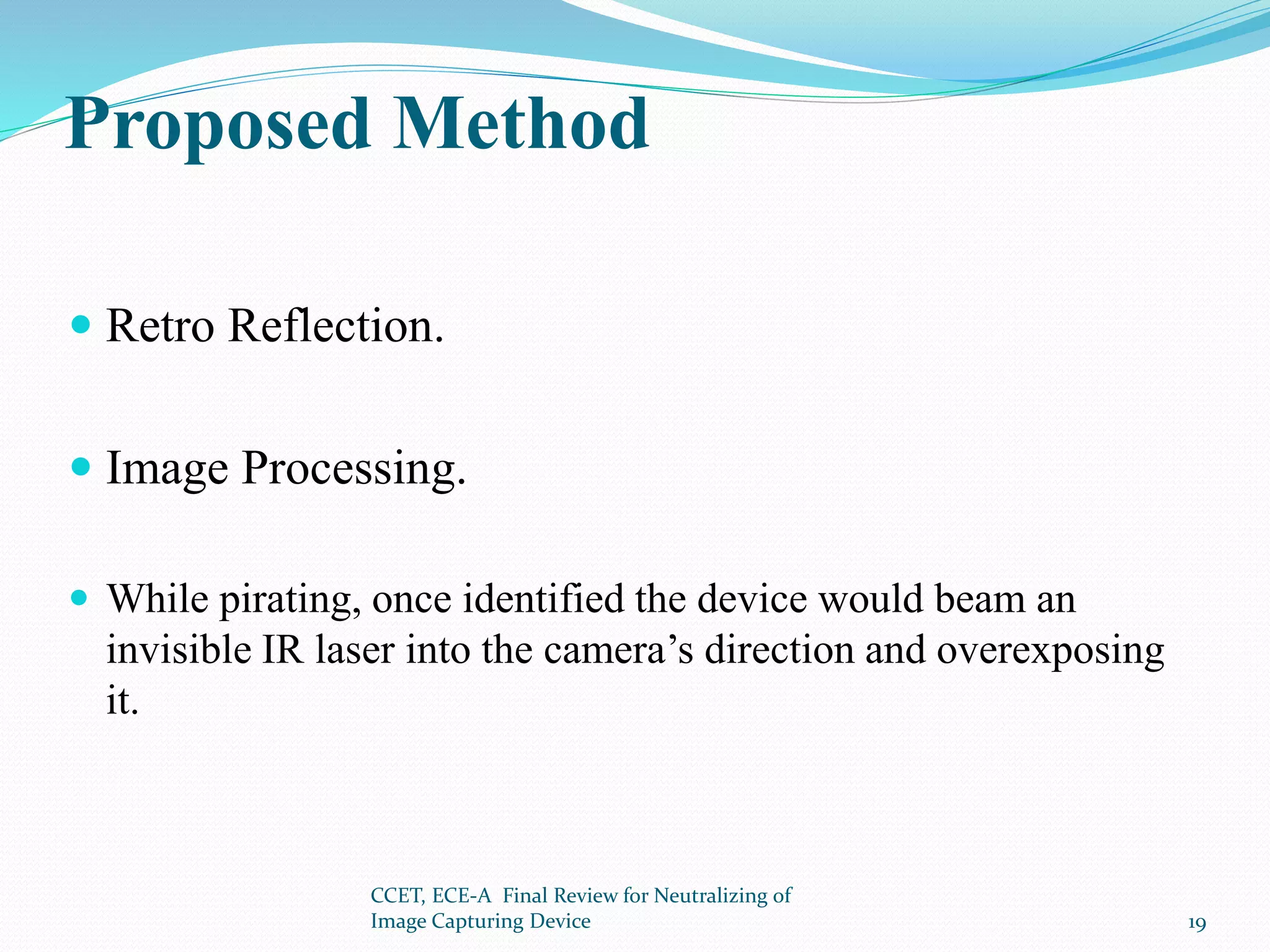 Proposed Method

- Retro Reflection.

- Image Processing.

- While pirating, once identified the device would beam an invisible IR laser into the camera’s direction and overexposing it.

CCET, ECE-A Final Review for Neutralizing of Image Capturing Device

19